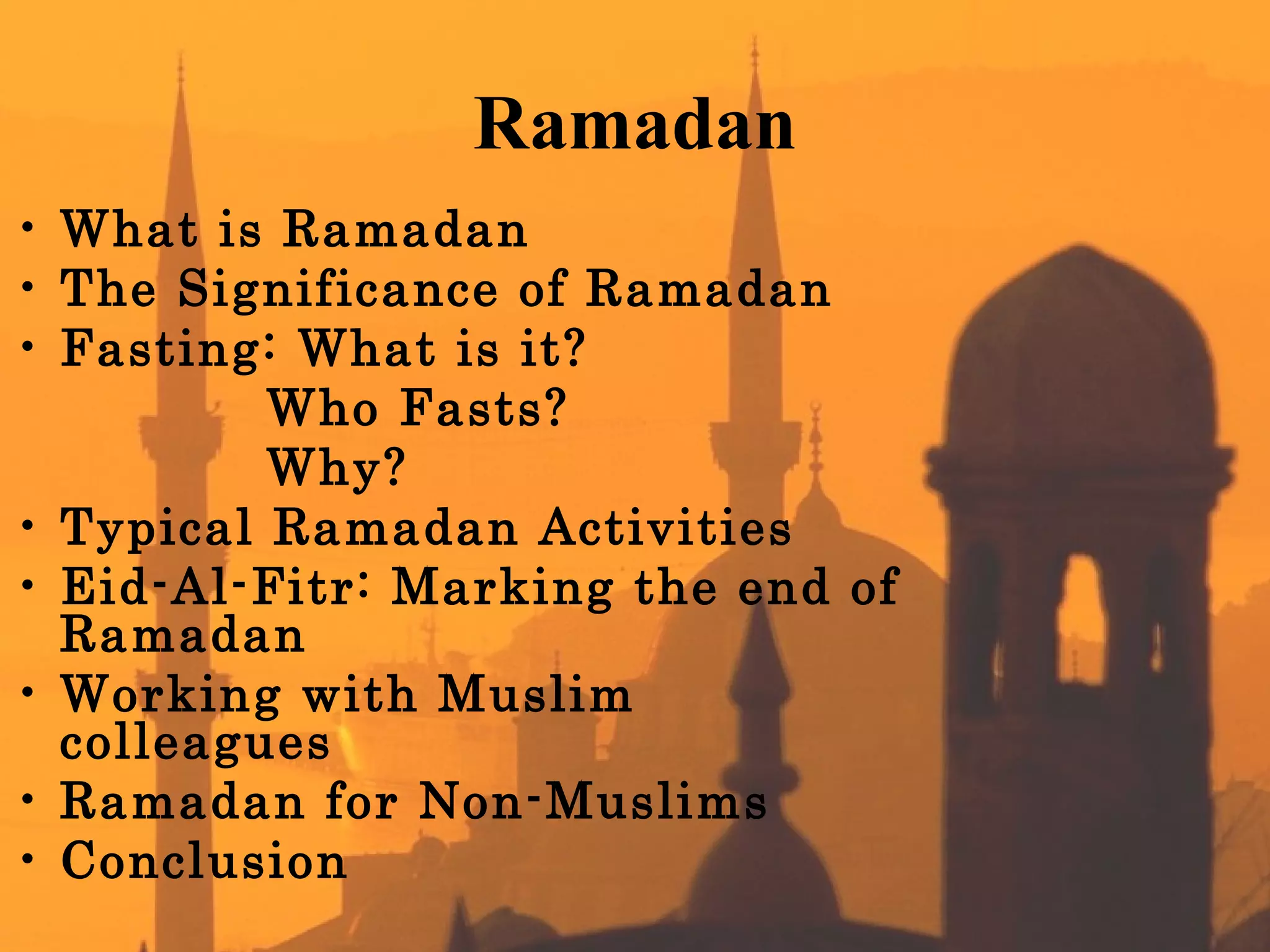 Ramadan

• What is Ramadan
• The Significance of Ramadan
• Fasting: What is it?
Who Fasts?
Why?
• Typical Ramadan Activities
• Eid-Al-Fitr: Marking the end of Ramadan
• Working with Muslim colleagues
• Ramadan for Non-Muslims
• Conclusion